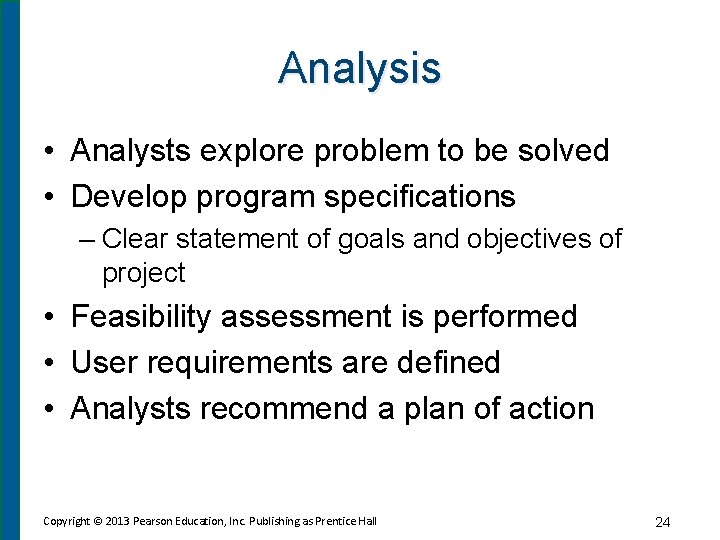 Analysis

• Analysts explore problem to be solved
• Develop program specifications
– Clear statement of goals and objectives of project
• Feasibility assessment is performed
• User requirements are defined
• Analysts recommend a plan of action

Copyright © 2013 Pearson Education, Inc. Publishing as Prentice Hall

24